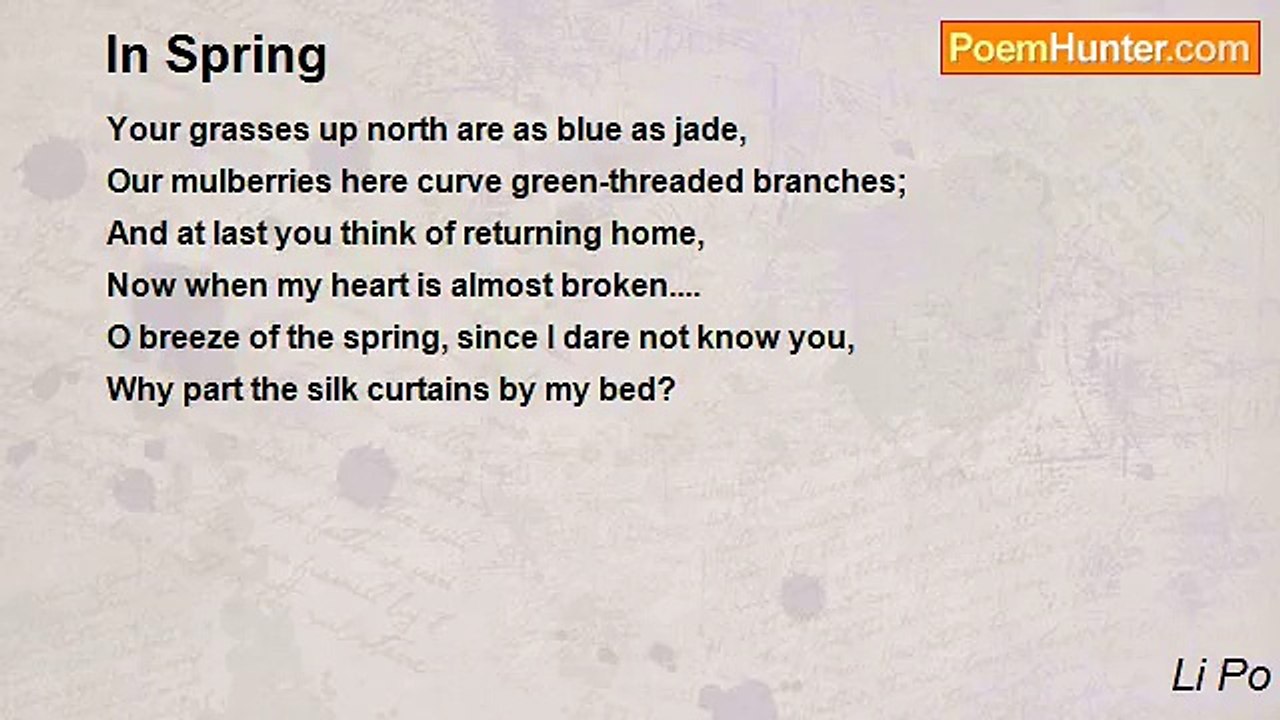 In Spring

PoemHunter.com

Your grasses up north are as blue as jade,
Our mulberries here curve green-threaded branches;
And at last you think of returning home,
Now when my heart is almost broken....
O breeze of the spring, since I dare not know you,
Why part the silk curtains by my bed?

Li Po